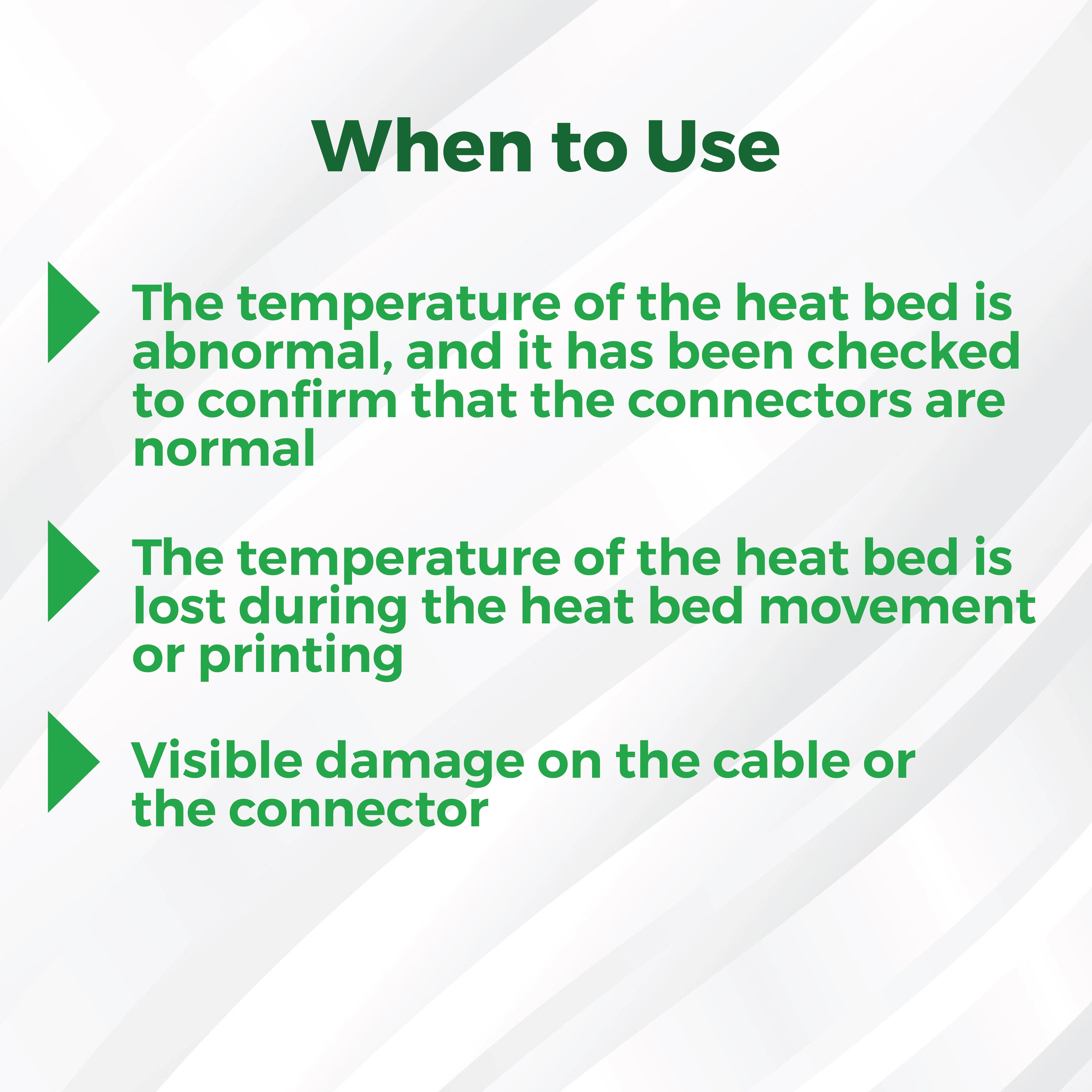 When to Use

The temperature of the heat bed is abnormal, and it has been checked to confirm that the connectors are normal

The temperature of the heat bed is lost during the heat bed movement or printing

Visible damage on the cable or the connector